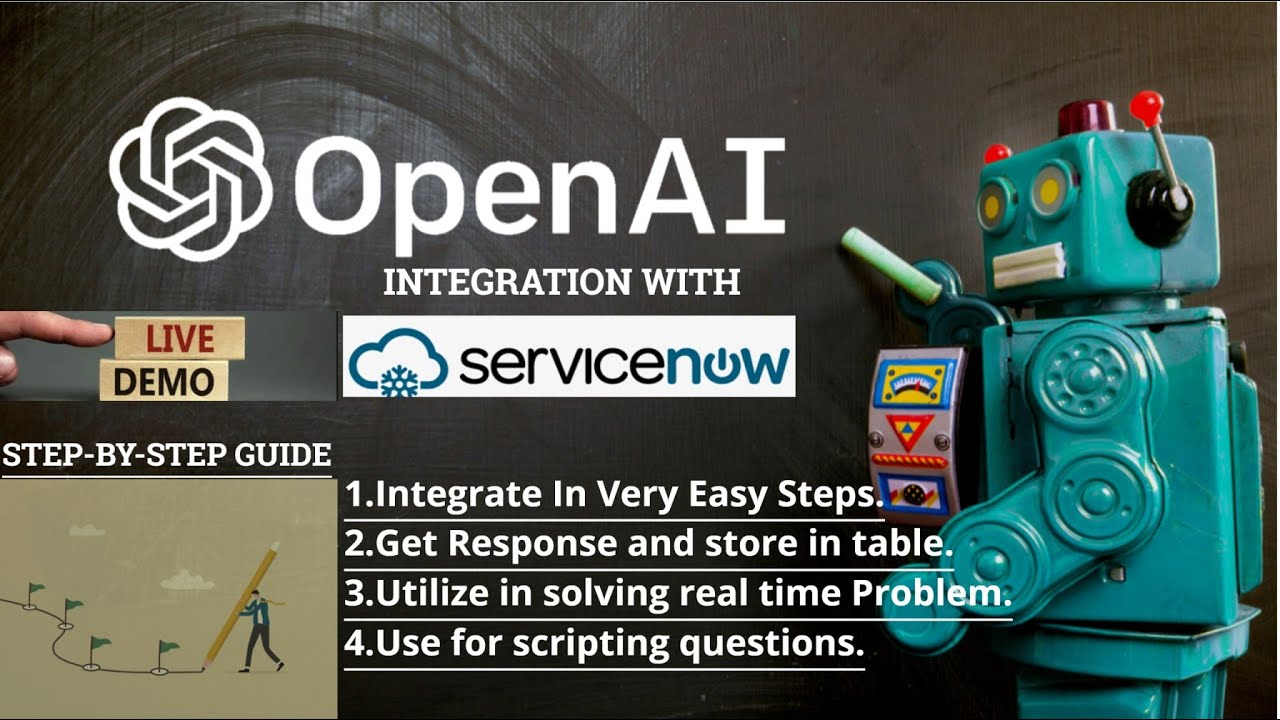 OpenAI

INTEGRATION WITH

LIVE
DEMO

servicenow

STEP-BY-STEP GUIDE

1.Integrate In Very Easy Steps.
2.Get Response and store in table.
3.Utilize in solving real time Problem.
4.Use for scripting questions.